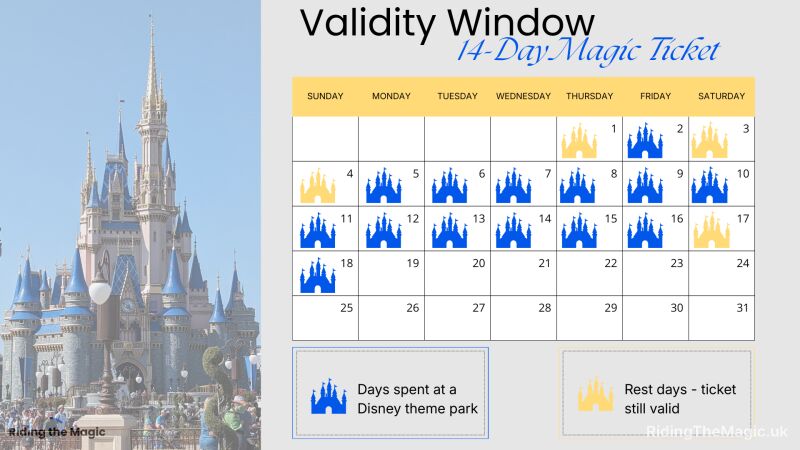 Validity Window
14-Day Magic Ticket

| SUNDAY | MONDAY | TUESDAY | WEDNESDAY | THURSDAY | FRIDAY | SATURDAY |
|---|---|---|---|---|---|---|
| | | | | 1 | 2 | 3 |
| 4 | 5 | 6 | 7 | 8 | 9 | 10 |
| 11 | 12 | 13 | 14 | 15 | 16 | 17 |
| 18 | 19 | 20 | 21 | 22 | 23 | 24 |
| 25 | 26 | 27 | 28 | 29 | 30 | 31 |

Days spent at a Disney theme park

Rest days - ticket still valid

Riding the Magic

RidingTheMagic.uk